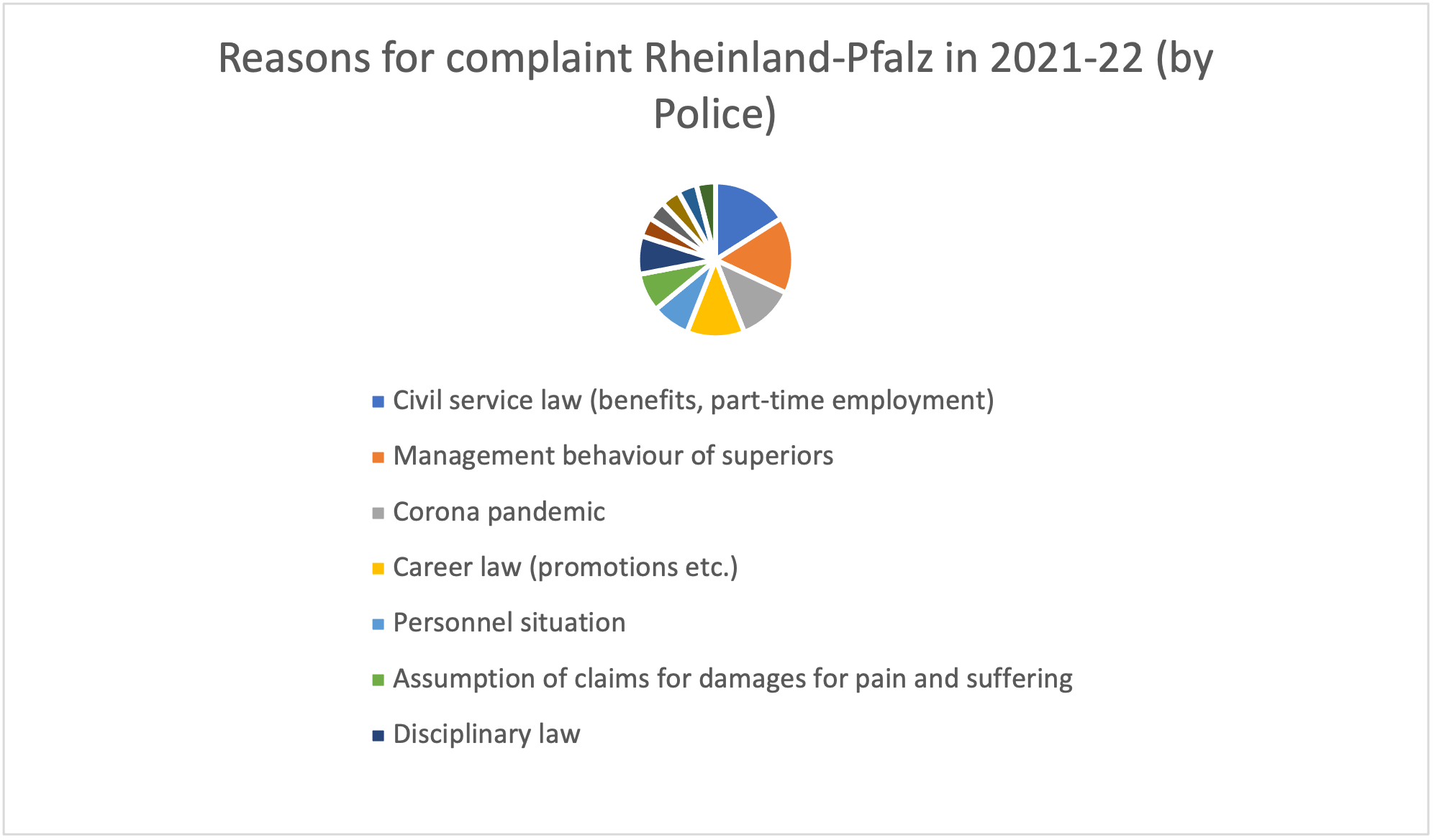 Reasons for complaint Rheinland-Pfalz in 2021-22 (by Police)

Civil service law (benefits, part-time employment)
Management behaviour of superiors
Corona pandemic
Career law (promotions etc.)
Personnel situation
Assumption of claims for damages for pain and suffering
Disciplinary law